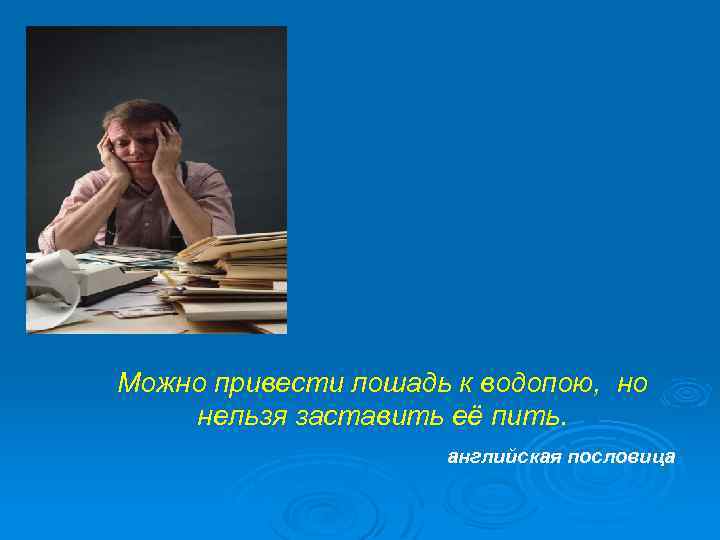 Можно привести лошадь к водопою, но нельзя заставить её пить.

английская пословица